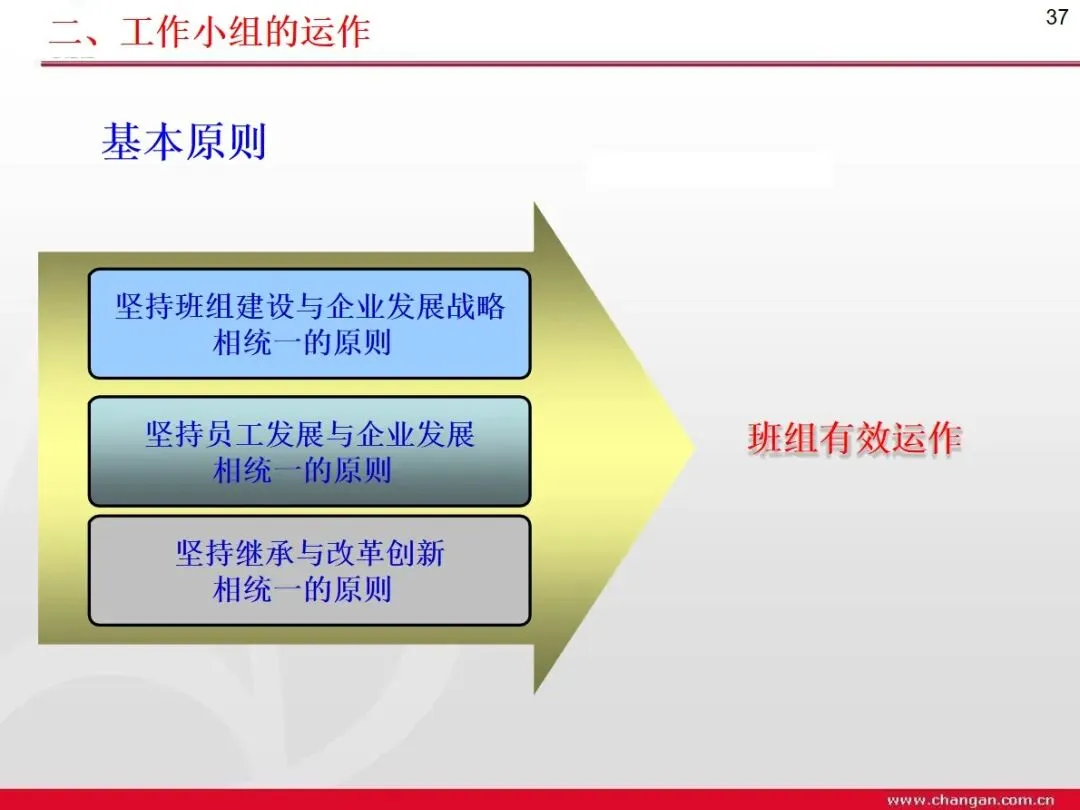 二、工作小组的运作

37

基本原则

坚持班组建设与企业发展战略相统一的原则

坚持员工发展与企业发展相统一的原则

坚持继承与改革创新相统一的原则

班组有效运作

www.changan.com.cn